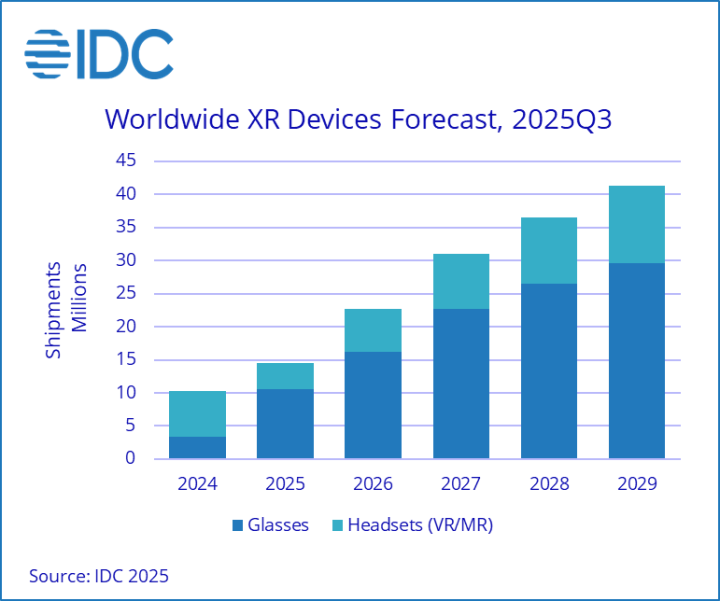 IDC

Worldwide XR Devices Forecast, 2025Q3

Shipments Millions

45
40
35
30
25
20
15
10
5
0

2024 2025 2026 2027 2028 2029

Glasses Headsets (VR/MR)

Source: IDC 2025